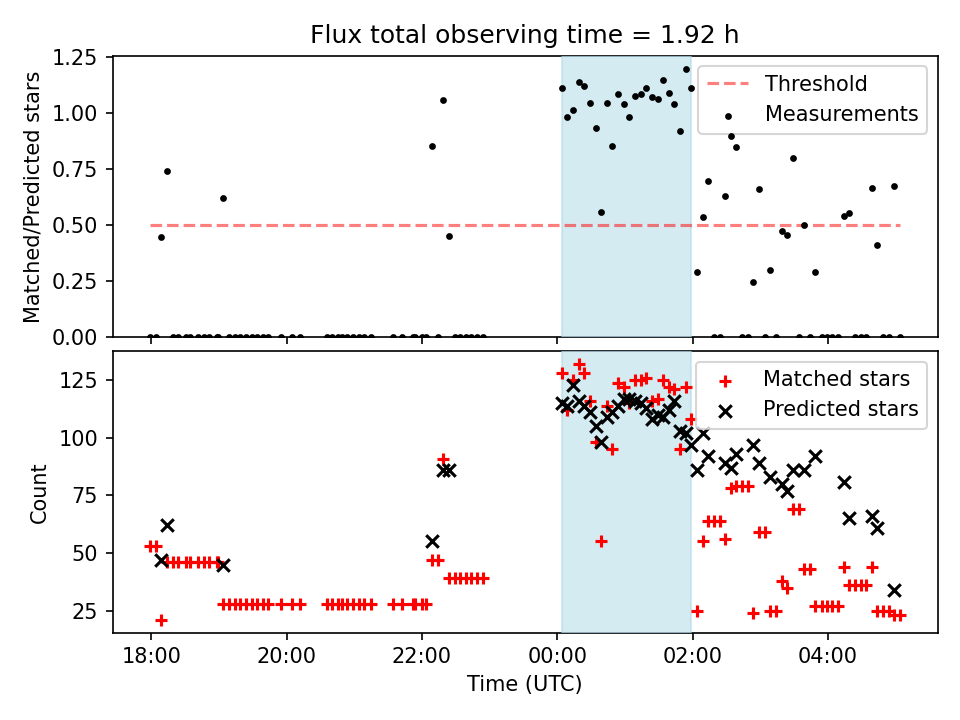 Flux total observing time = 1.92 h

Matched/Predicted stars

1.25
1.00
0.75
0.50
0.25
0.00

Threshold
Measurements

Count

125
100
75
50
25

Matched stars
Predicted stars

18:00
20:00
22:00
00:00
02:00
04:00

Time (UTC)